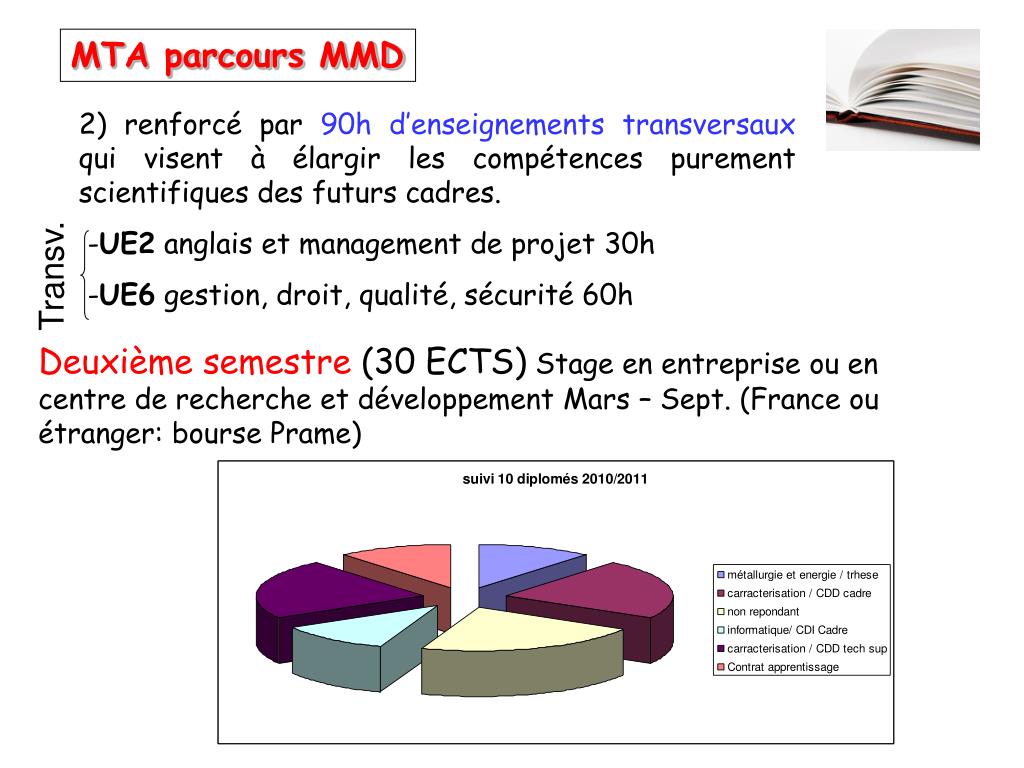 MTA parcours MMD

2) renforcé par 90h d'enseignements transversaux qui visent à élargir les compétences purement scientifiques des futurs cadres.

Transv.

-UE2 anglais et management de projet 30h

-UE6 gestion, droit, qualité, sécurité 60h

Deuxième semestre (30 ECTS) Stage en entreprise ou en centre de recherche et développement Mars – Sept. (France ou étranger: bourse Prame)

suivi 10 diplomés 2010/2011

métallurgie et energie / trhese
carracterisation / CDD cadre
non repondant
informatique/ CDI Cadre
carracterisation / CDD tech sup
Contrat apprentissage